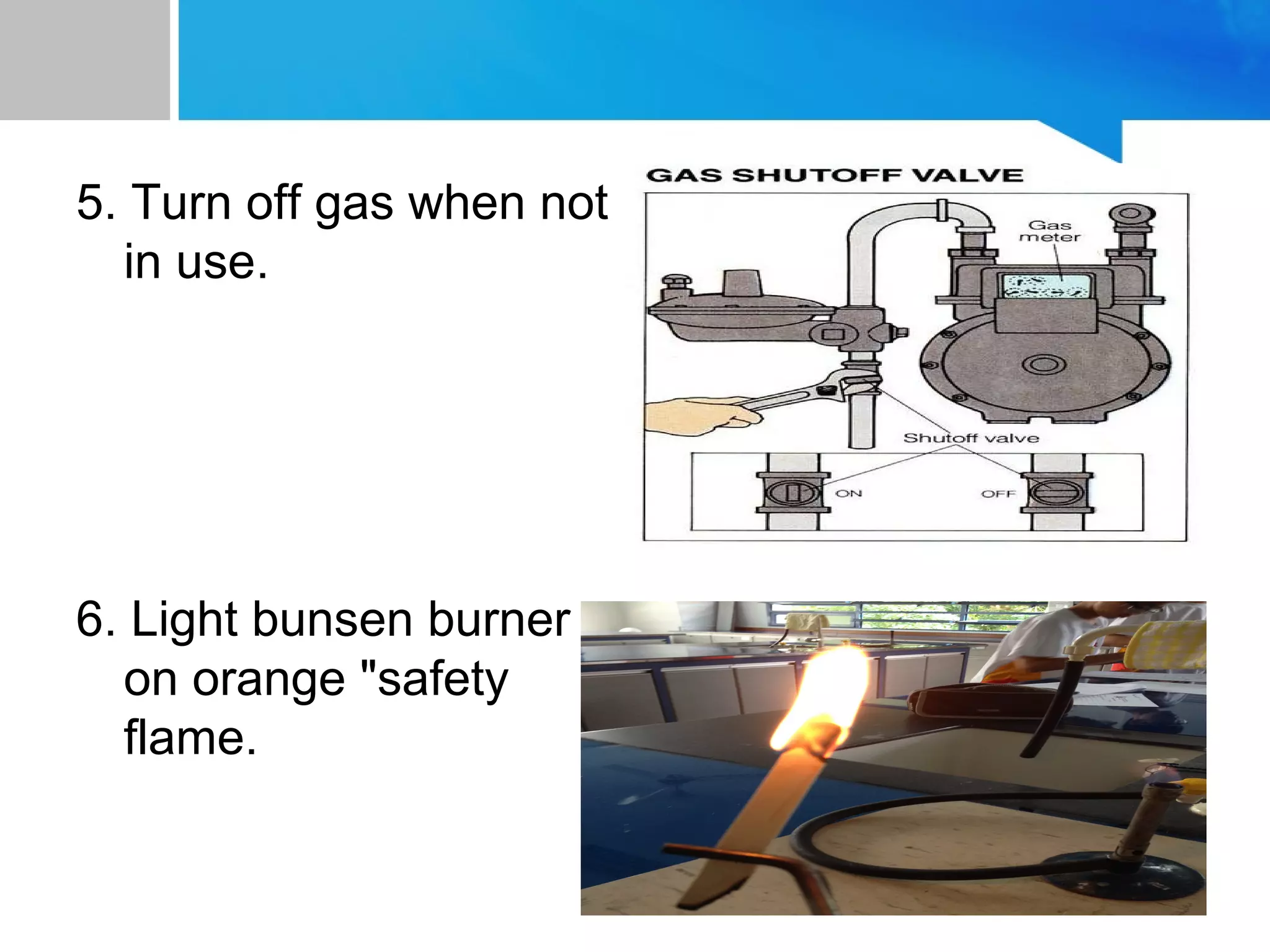 5. Turn off gas when not in use.

GAS SHUTOFF VALVE

Gas meter

Shutoff valve

ON

OFF

6. Light bunsen burner on orange "safety flame.